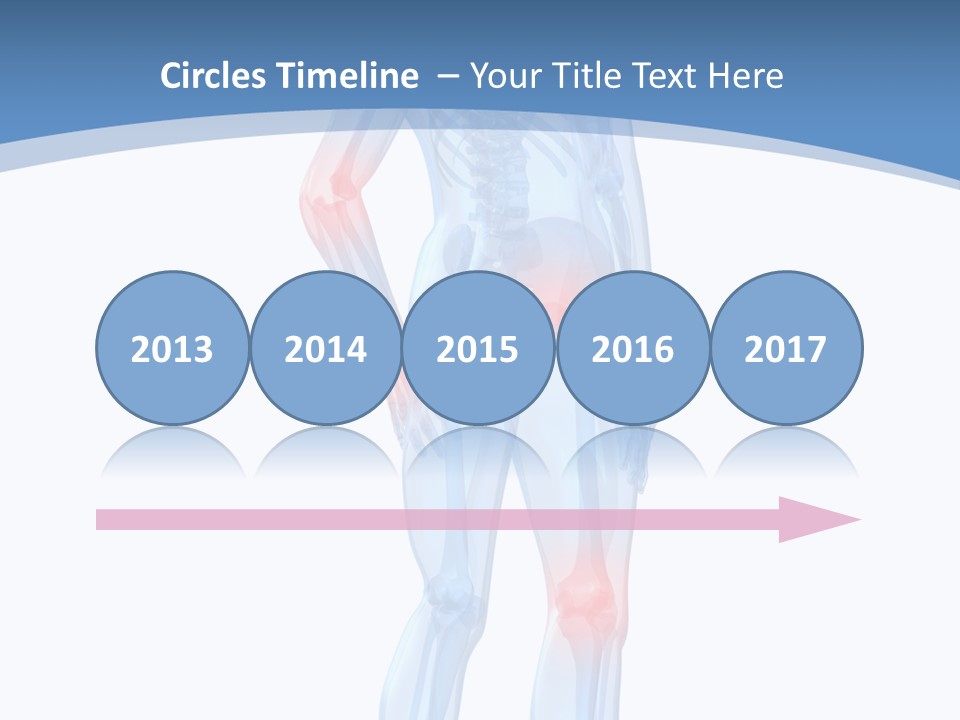 Circles Timeline – Your Title Text Here

2013

2014

2015

2016

2017